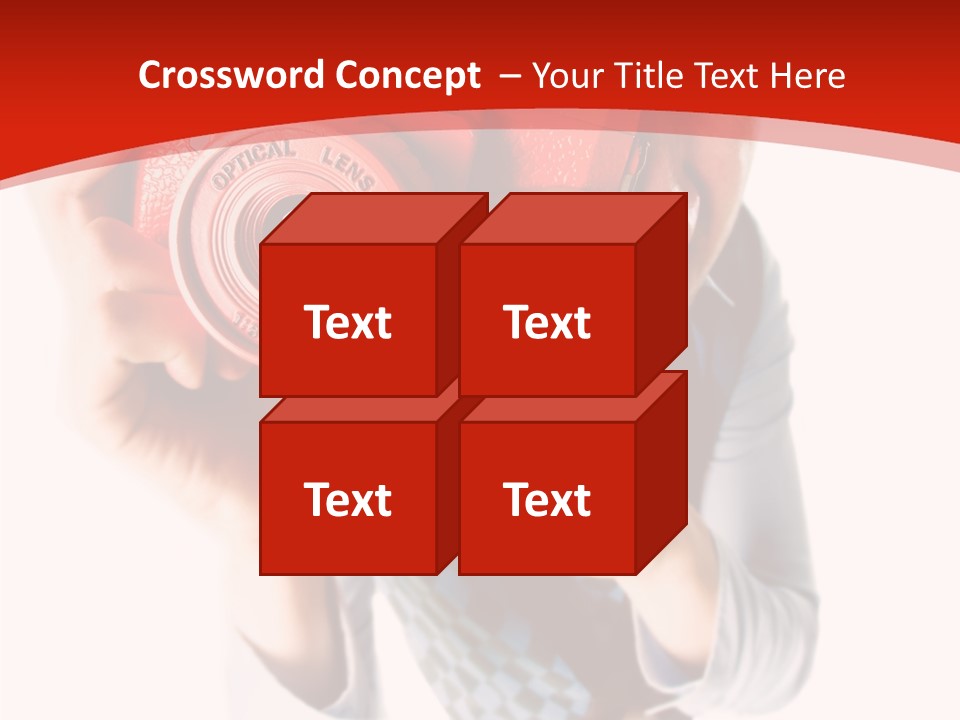 Crossword Concept – Your Title Text Here

OPTICAL LENS

Text

Text

Text

Text